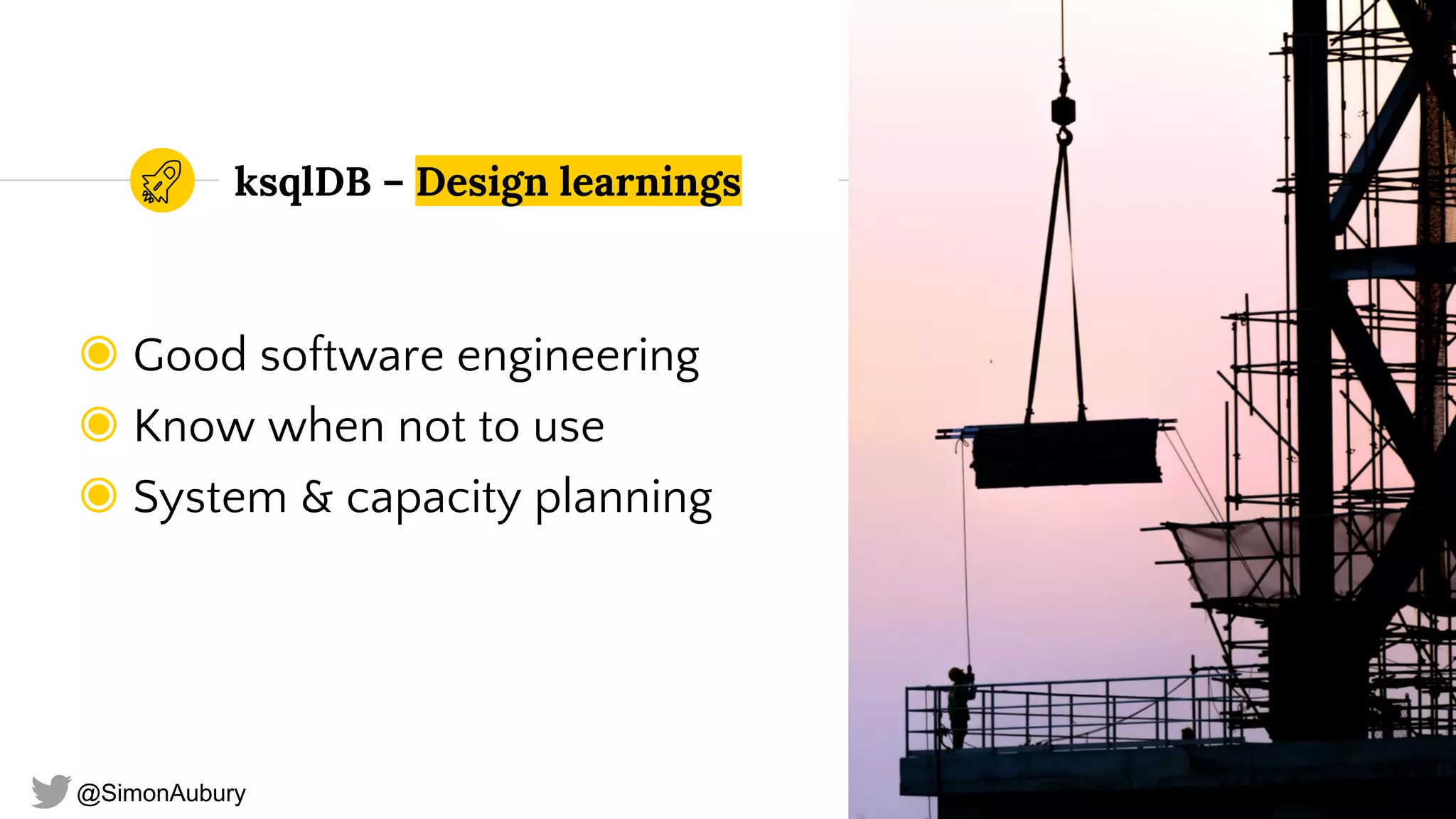 ksqlDB – Design learnings

Good software engineering
Know when not to use
System & capacity planning

@SimonAubury